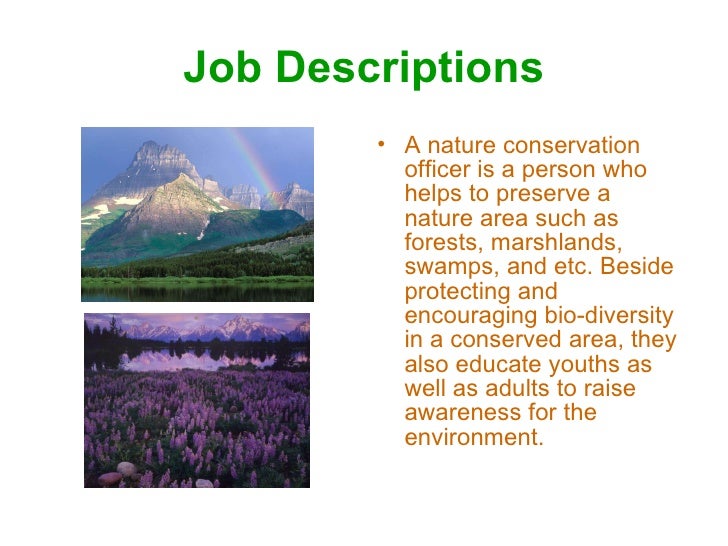 Job Descriptions

• A nature conservation officer is a person who helps to preserve a nature area such as forests, marshlands, swamps, and etc. Beside protecting and encouraging bio-diversity in a conserved area, they also educate youths as well as adults to raise awareness for the environment.